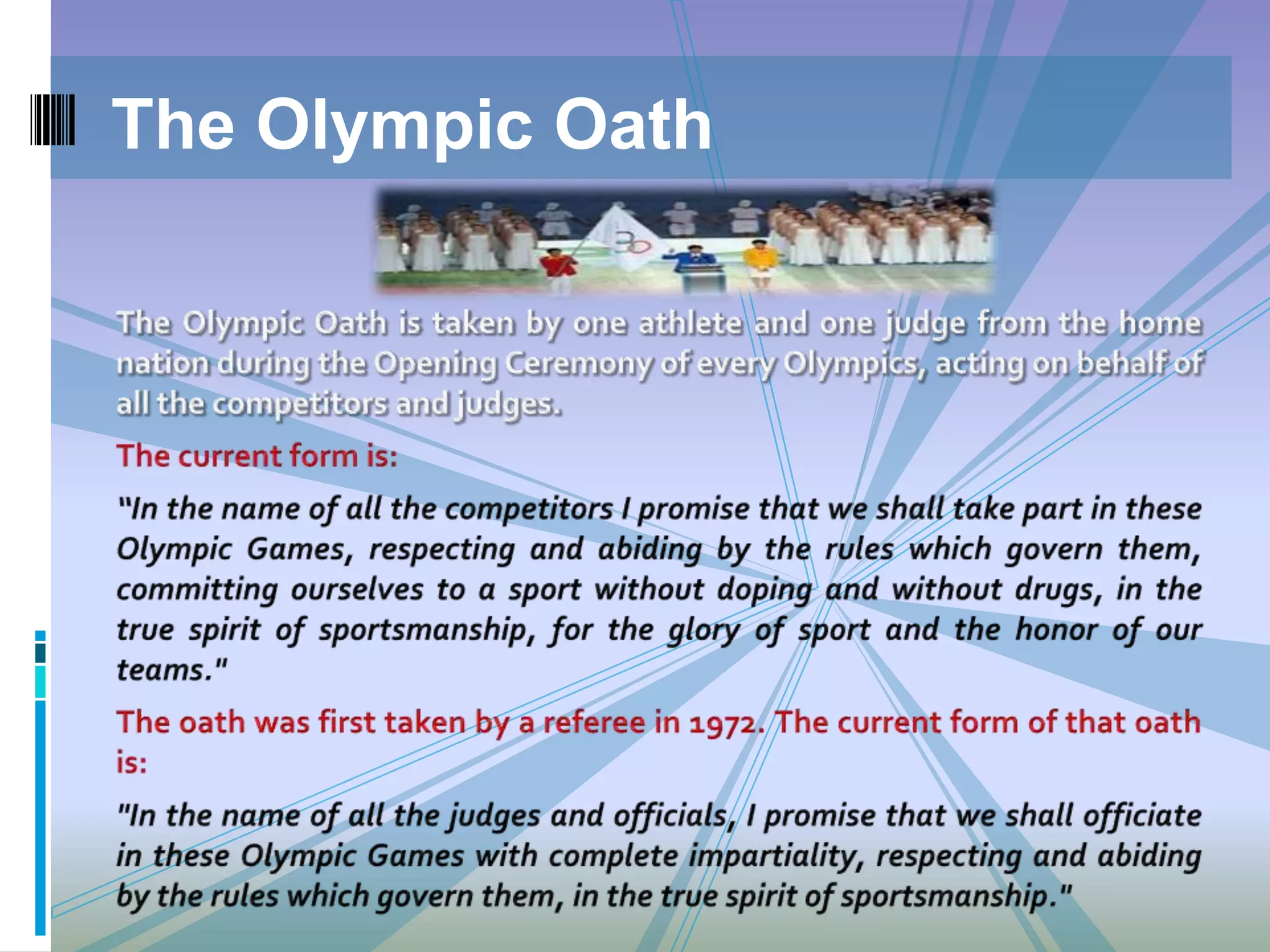 The Olympic Oath

The Olympic Oath is taken by one athlete and one judge from the home nation during the Opening Ceremony of every Olympics, acting on behalf of all the competitors and judges.

The current form is:

“In the name of all the competitors I promise that we shall take part in these Olympic Games, respecting and abiding by the rules which govern them, committing ourselves to a sport without doping and without drugs, in the true spirit of sportsmanship, for the glory of sport and the honor of our teams."

The oath was first taken by a referee in 1972. The current form of that oath is:

"In the name of all the judges and officials, I promise that we shall officiate in these Olympic Games with complete impartiality, respecting and abiding by the rules which govern them, in the true spirit of sportsmanship."